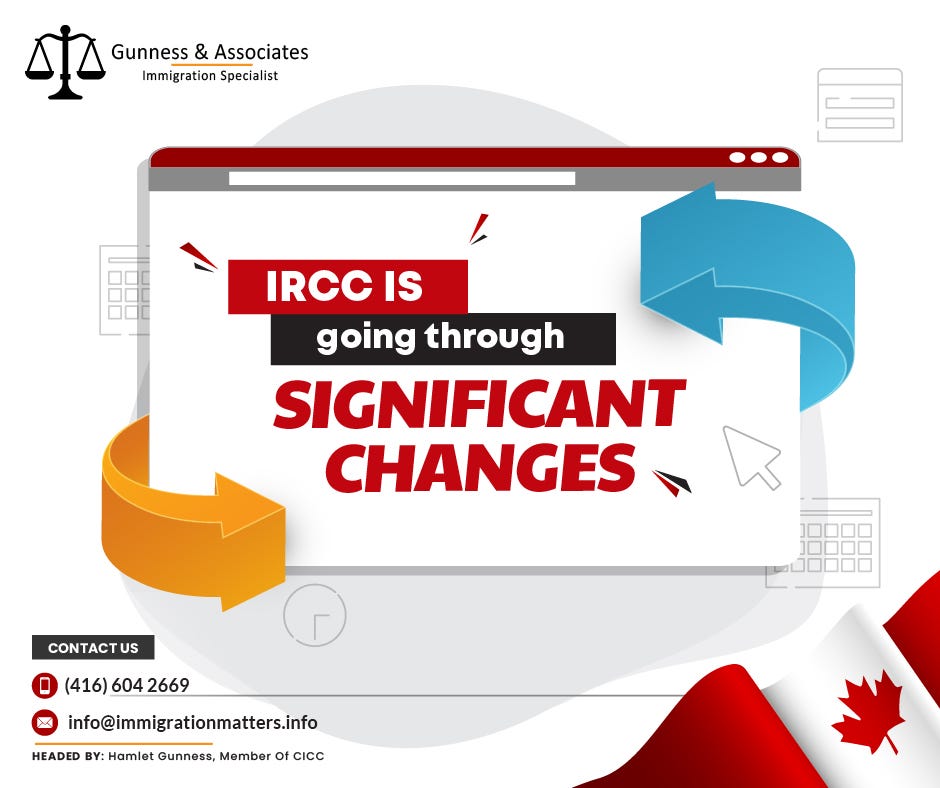 Gunness & Associates
Immigration Specialist

IRCC IS
going through
SIGNIFICANT
CHANGES

CONTACT US
(416) 604 2669
info@immigrationmatters.info
HEADED BY: Hamlet Gunness, Member Of CICC